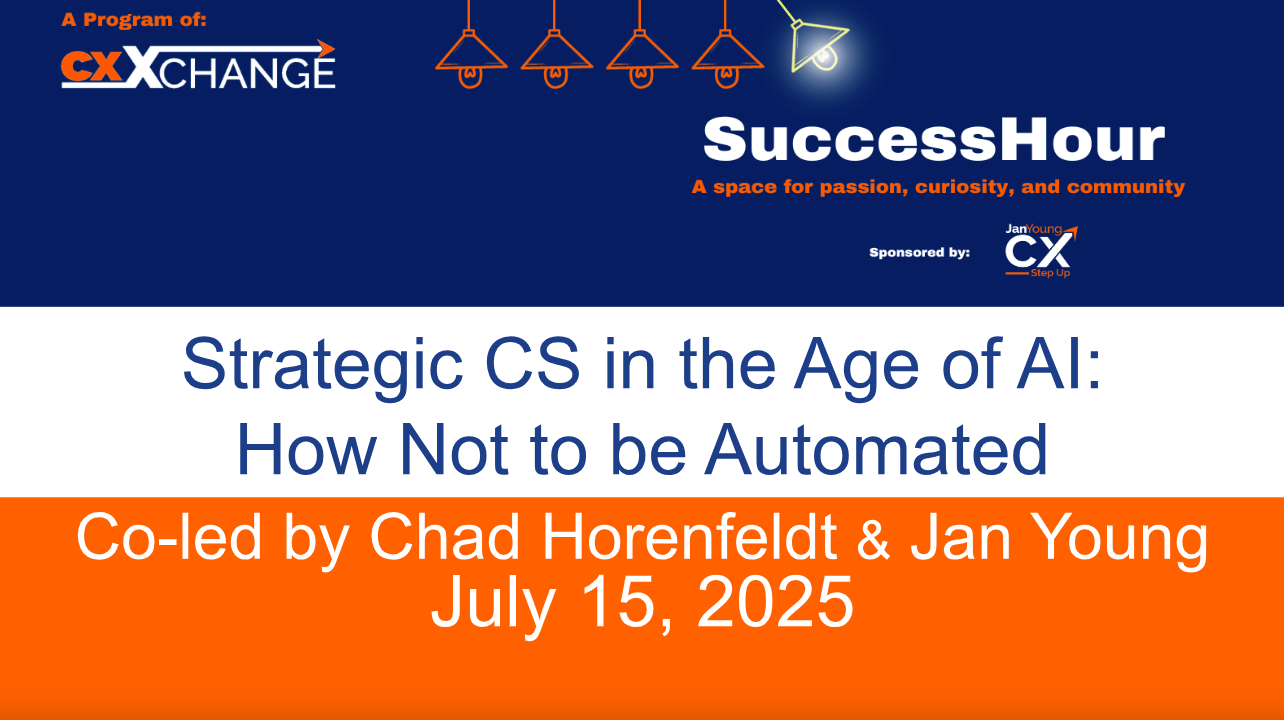 A Program of:

CXXCHANGE

SuccessHour

A space for passion, curiosity, and community

Sponsored by:

JanYoung CX Step Up

Strategic CS in the Age of AI: How Not to be Automated

Co-led by Chad Horenfeldt & Jan Young
July 15, 2025